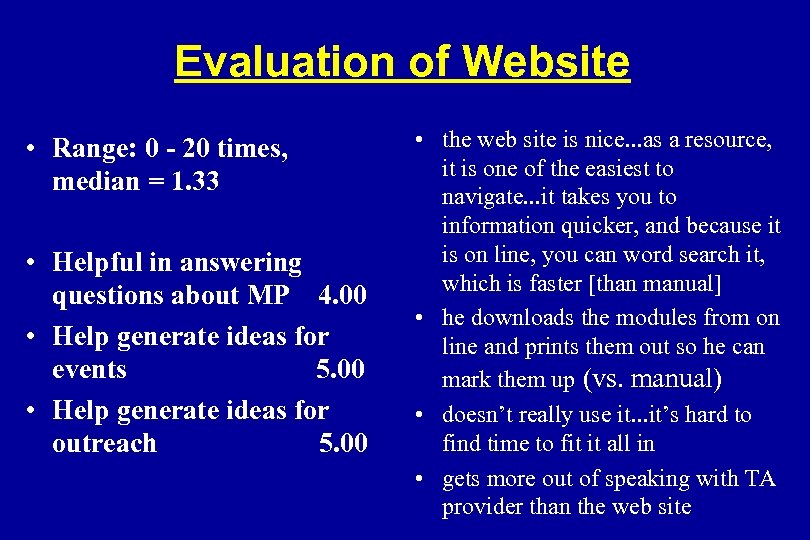 Evaluation of Website

• Range: 0 - 20 times, median = 1.33

• Helpful in answering questions about MP 4.00

• Help generate ideas for events 5.00

• Help generate ideas for outreach 5.00

• the web site is nice...as a resource, it is one of the easiest to navigate...it takes you to information quicker, and because it is on line, you can word search it, which is faster [than manual]

• he downloads the modules from on line and prints them out so he can mark them up (vs. manual)

• doesn't really use it...it's hard to find time to fit it all in

• gets more out of speaking with TA provider than the web site